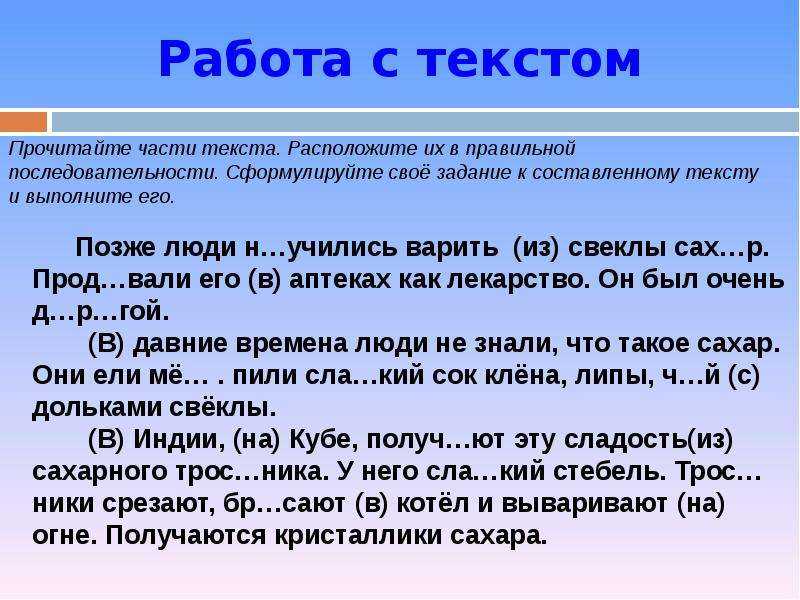 Работа с текстом

Прочитайте части текста. Расположите их в правильной последовательности. Сформулируйте своё задание к составленному тексту и выполните его.

Позже люди н…учились варить (из) свеклы сах…р. Прод…вали его (в) аптеках как лекарство. Он был очень д…р…гой.

(В) давние времена люди не знали, что такое сахар. Они ели мё… . пили сла…кий сок клёна, липы, ч…й (с) дольками свёклы.

(В) Индии, (на) Кубе, получ…ют эту сладость(из) сахарного трос…ника. У него сла…кий стебель. Трос…ники срезают, бр…сают (в) котёл и вываривают (на) огне. Получаются кристаллики сахара.